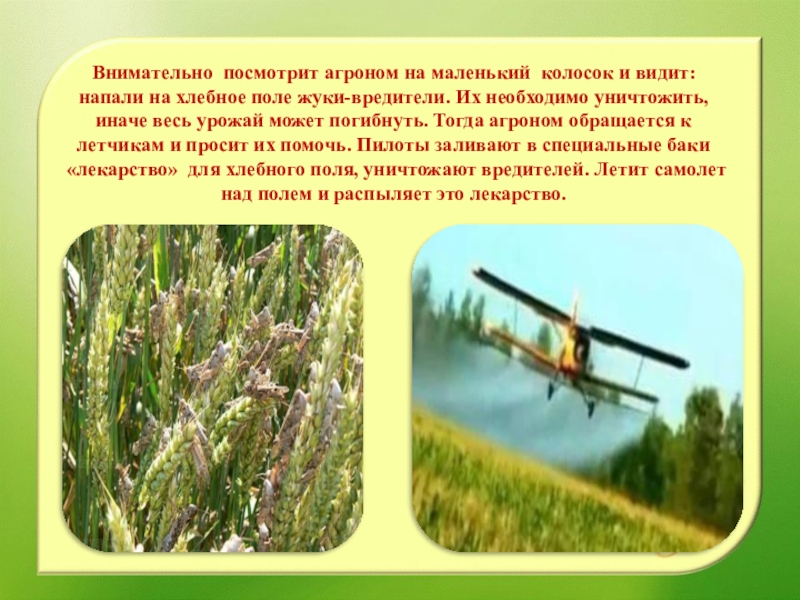 Внимательно посмотрит агроном на маленький колосок и видит: напали на хлебное поле жуки-вредители. Их необходимо уничтожить, иначе весь урожай может погибнуть. Тогда агроном обращается к летчикам и просит их помочь. Пилоты заливают в специальные баки «лекарство» для хлебного поля, уничтожают вредителей. Летит самолет над полем и распыляет это лекарство.